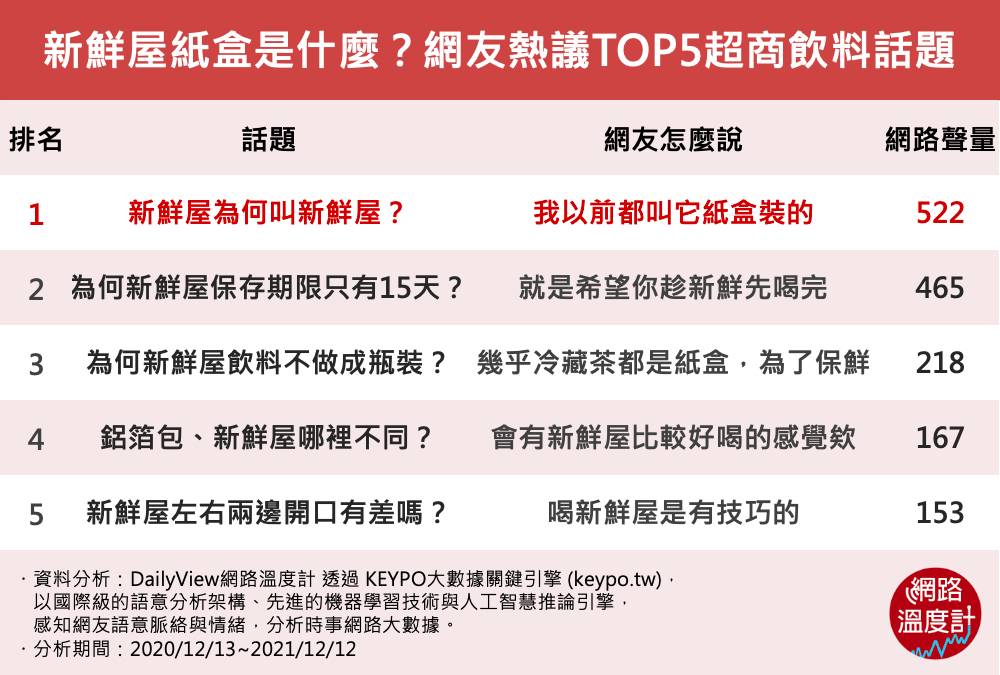 新鮮屋紙盒是什麼？網友熱議TOP5超商飲料話題

| 排名 | 話題 | 網友怎麼說 | 網路聲量 |
|---|---|---|---|
| 1 | 新鮮屋為何叫新鮮屋？ | 我以前都叫它紙盒裝的 | 522 |
| 2 | 為何新鮮屋保存期限只有15天？ | 就是希望你趁新鮮先喝完 | 465 |
| 3 | 為何新鮮屋飲料不做成瓶裝？ | 幾乎冷藏茶都是紙盒，為了保鮮 | 218 |
| 4 | 鋁箔包、新鮮屋哪裡不同？ | 會有新鮮屋比較好喝的感覺欸 | 167 |
| 5 | 新鮮屋左右兩邊開口有差嗎？ | 喝新鮮屋是有技巧的 | 153 |

・資料分析：DailyView網路溫度計 透過 KEYPO大數據關鍵引擎 (keypo.tw)，以國際級的語意分析架構、先進的機器學習技術與人工智慧推論引擎，感知網友語意脈絡與情緒，分析時事網路大數據。
・分析期間：2020/12/13~2021/12/12

網路溫度計